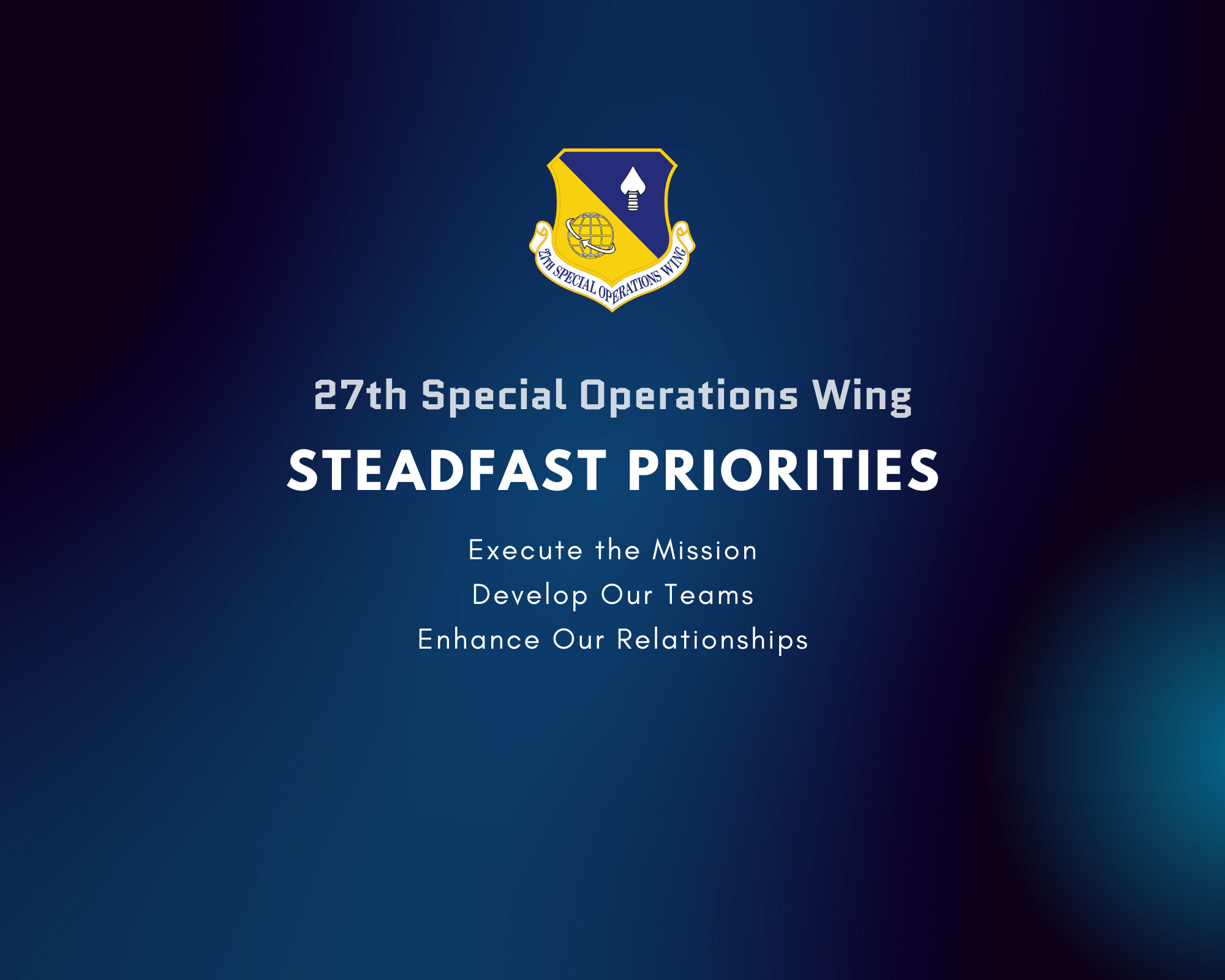 27TH SPECIAL OPERATIONS WING

27th Special Operations Wing

STEADFAST PRIORITIES

Execute the Mission
Develop Our Teams
Enhance Our Relationships